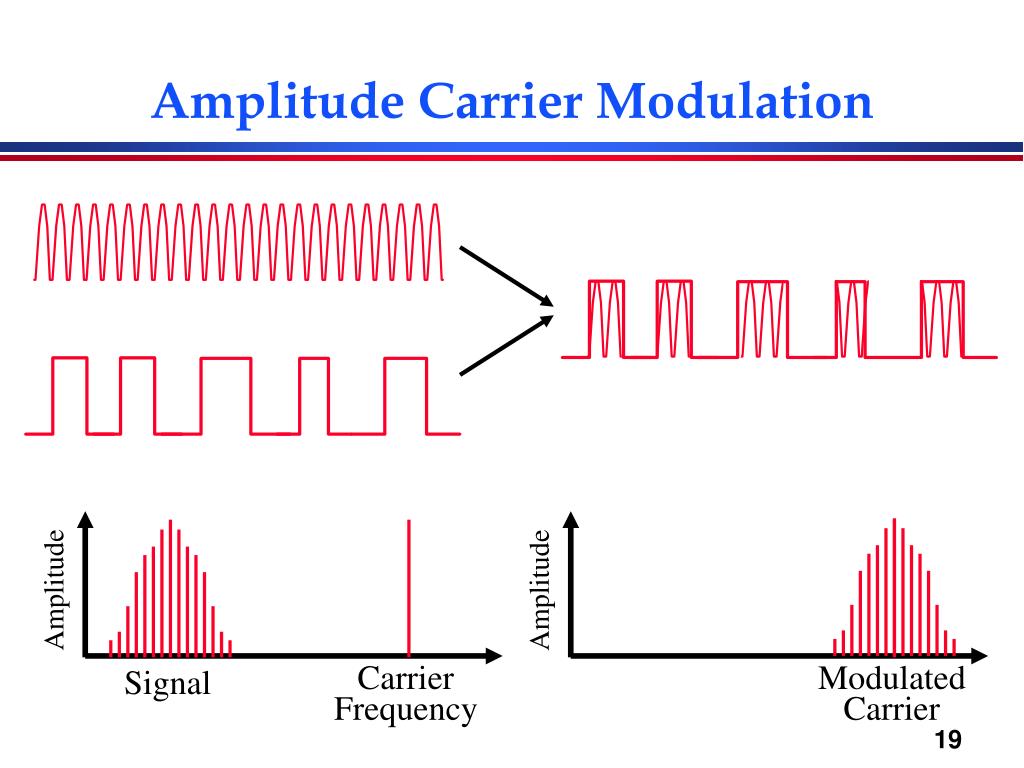 Amplitude Carrier Modulation

Amplitude

Signal

Carrier Frequency

Amplitude

Modulated Carrier

19